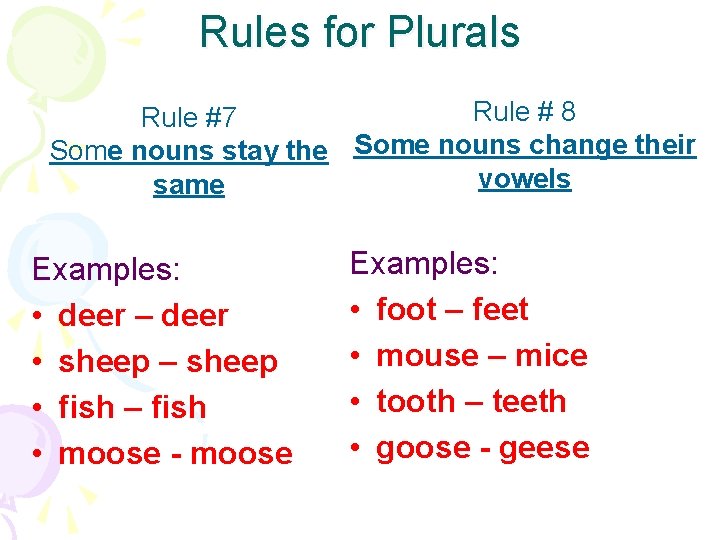 Rules for Plurals

Rule #7
Some nouns stay the same

Examples:
• deer – deer
• sheep – sheep
• fish – fish
• moose - moose

Rule # 8
Some nouns change their vowels

Examples:
• foot – feet
• mouse – mice
• tooth – teeth
• goose - geese